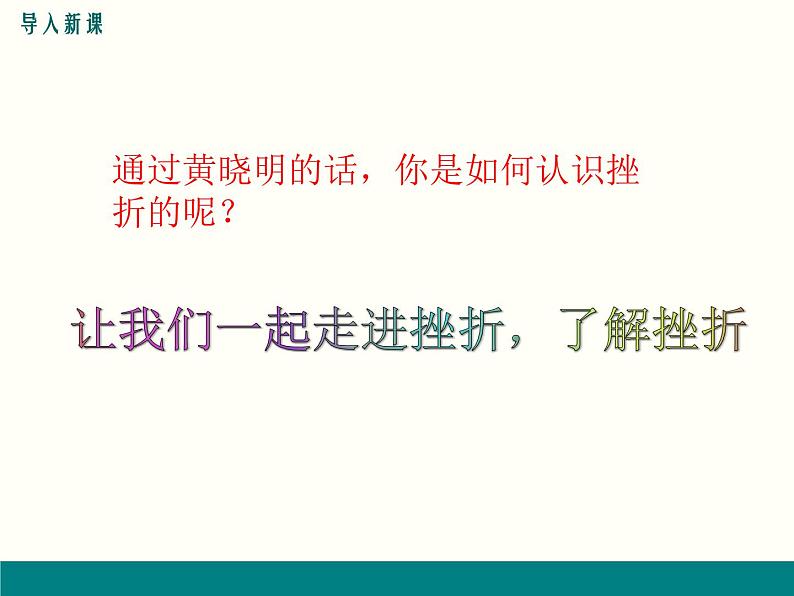 导入新课

通过黄晓明的话，你是如何认识挫折的呢？

让我们一起走进挫折，了解挫折